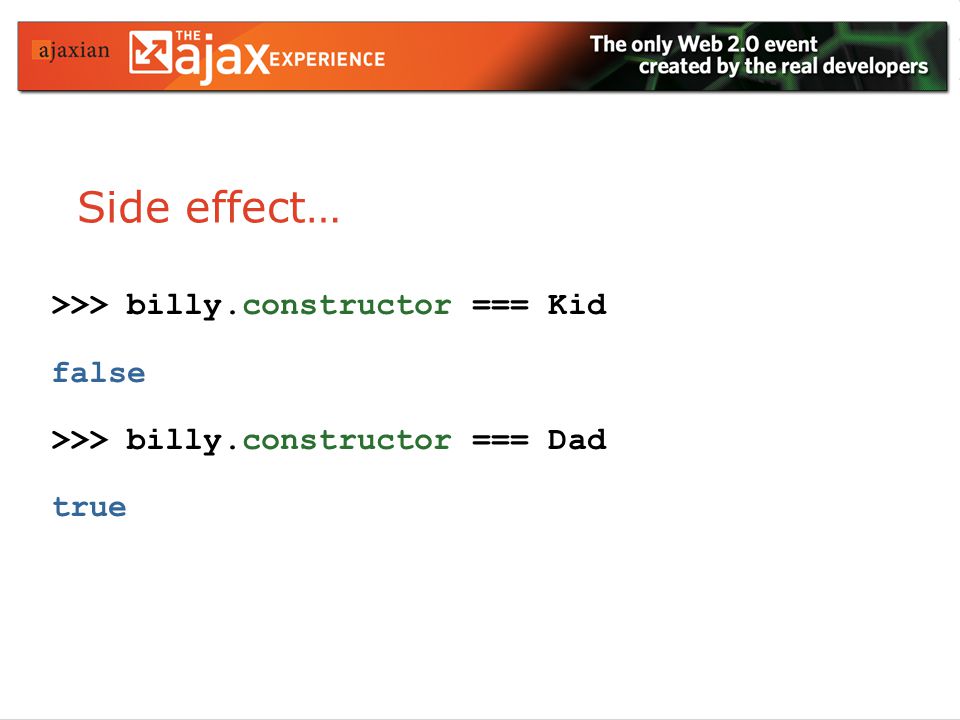 ajaxian THE ajax EXPERIENCE The only Web 2.0 event created by the real developers

Side effect…

>>> billy.constructor === Kid

false

>>> billy.constructor === Dad

true